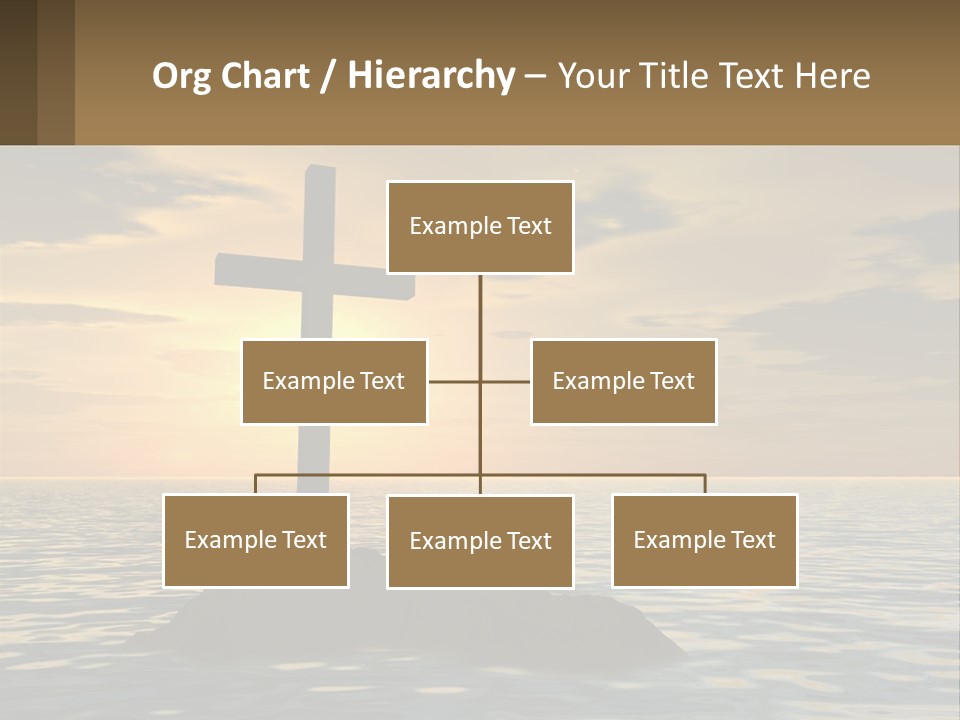 Org Chart / Hierarchy – Your Title Text Here

Example Text

Example Text

Example Text

Example Text

Example Text

Example Text